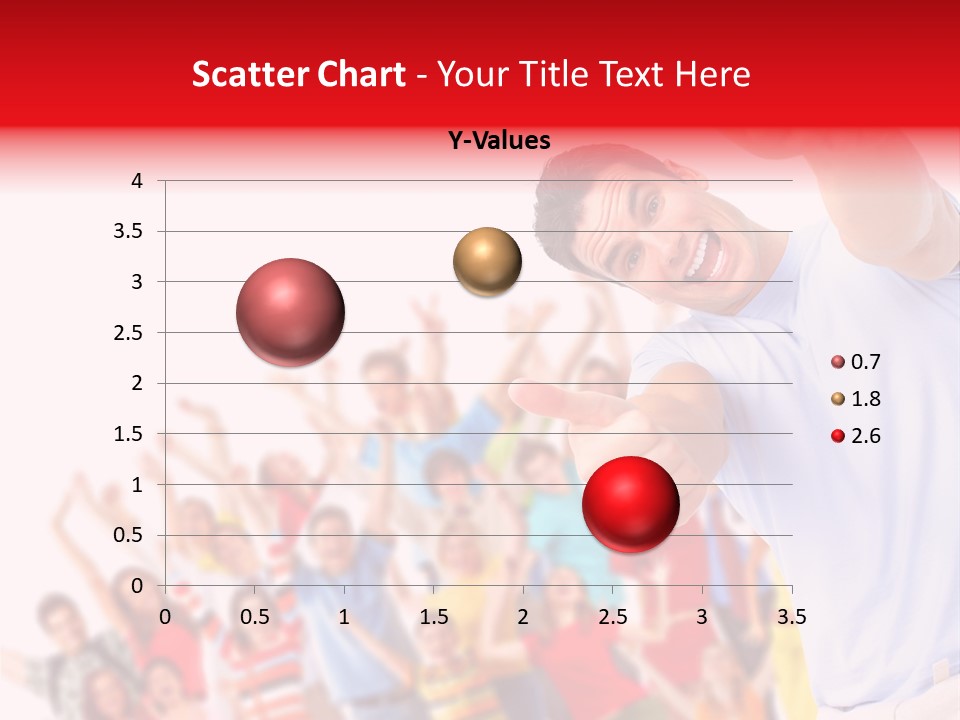 Scatter Chart - Your Title Text Here

Y-Values

4
3.5
3
2.5
2
1.5
1
0.5
0

0 0.5 1 1.5 2 2.5 3 3.5

0.7
1.8
2.6